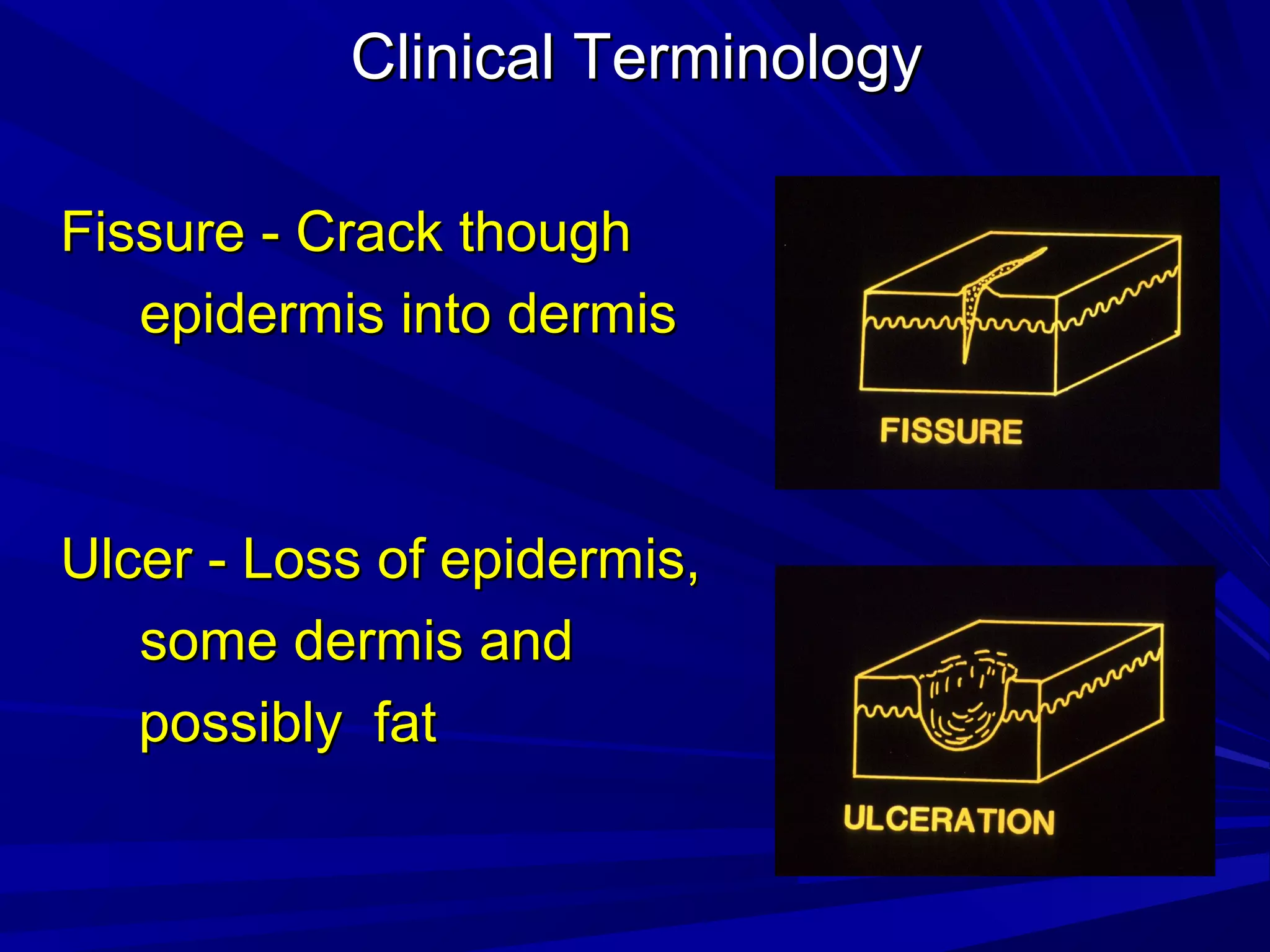 Clinical Terminology

Fissure - Crack though epidermis into dermis

FISSURE

Ulcer - Loss of epidermis, some dermis and possibly fat

ULCERATION